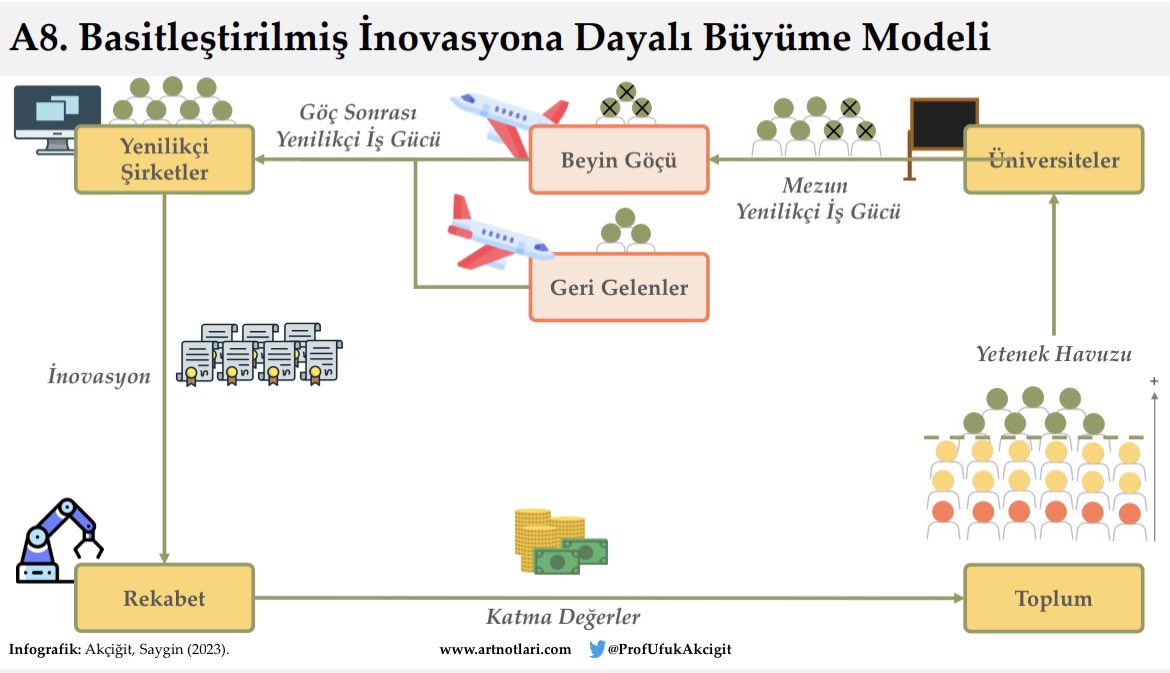 A8. Basitleştirilmiş İnovasyona Dayalı Büyüme Modeli

Yenilikçi Şirketler

Göç Sonrası Yenilikçi İş Gücü

Beyin Göçü

Mezun Yenilikçi İş Gücü

Üniversiteler

Geri Gelenler

İnovasyon

Yetenek Havuzu

+

Rekabet

Katma Değerler

Toplum

Infografik: Akçiğit, Saygin (2023).

www.artnotlari.com

@ProfUfukAkcigit